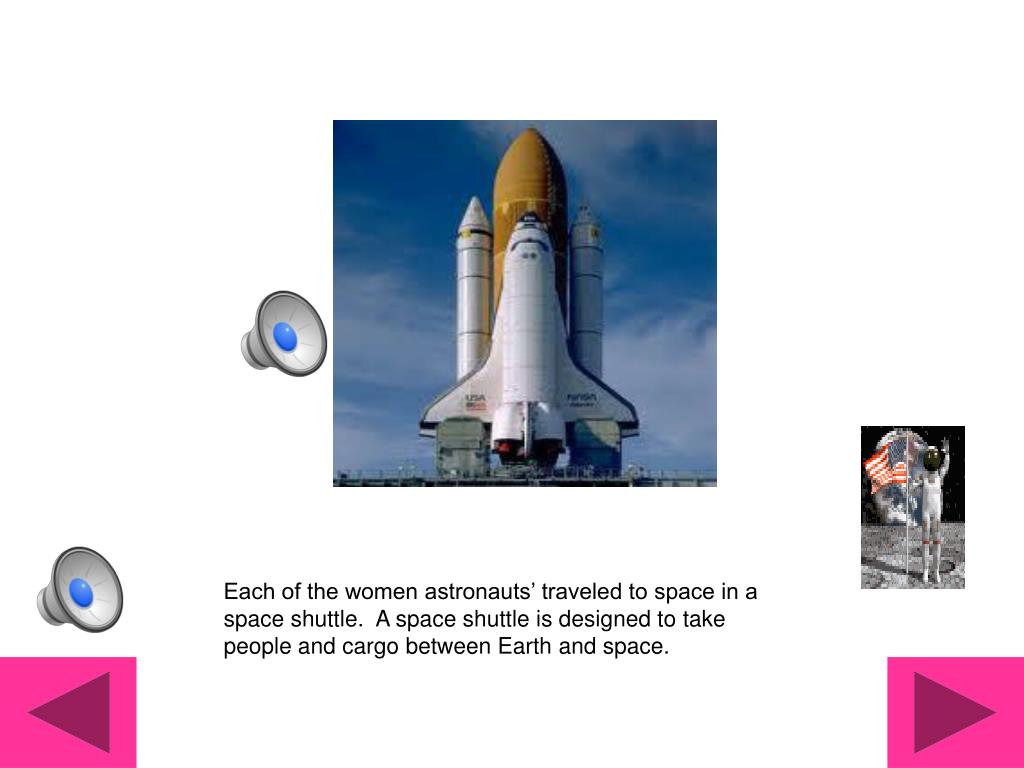 USA

NASA

Each of the women astronauts' traveled to space in a space shuttle. A space shuttle is designed to take people and cargo between Earth and space.